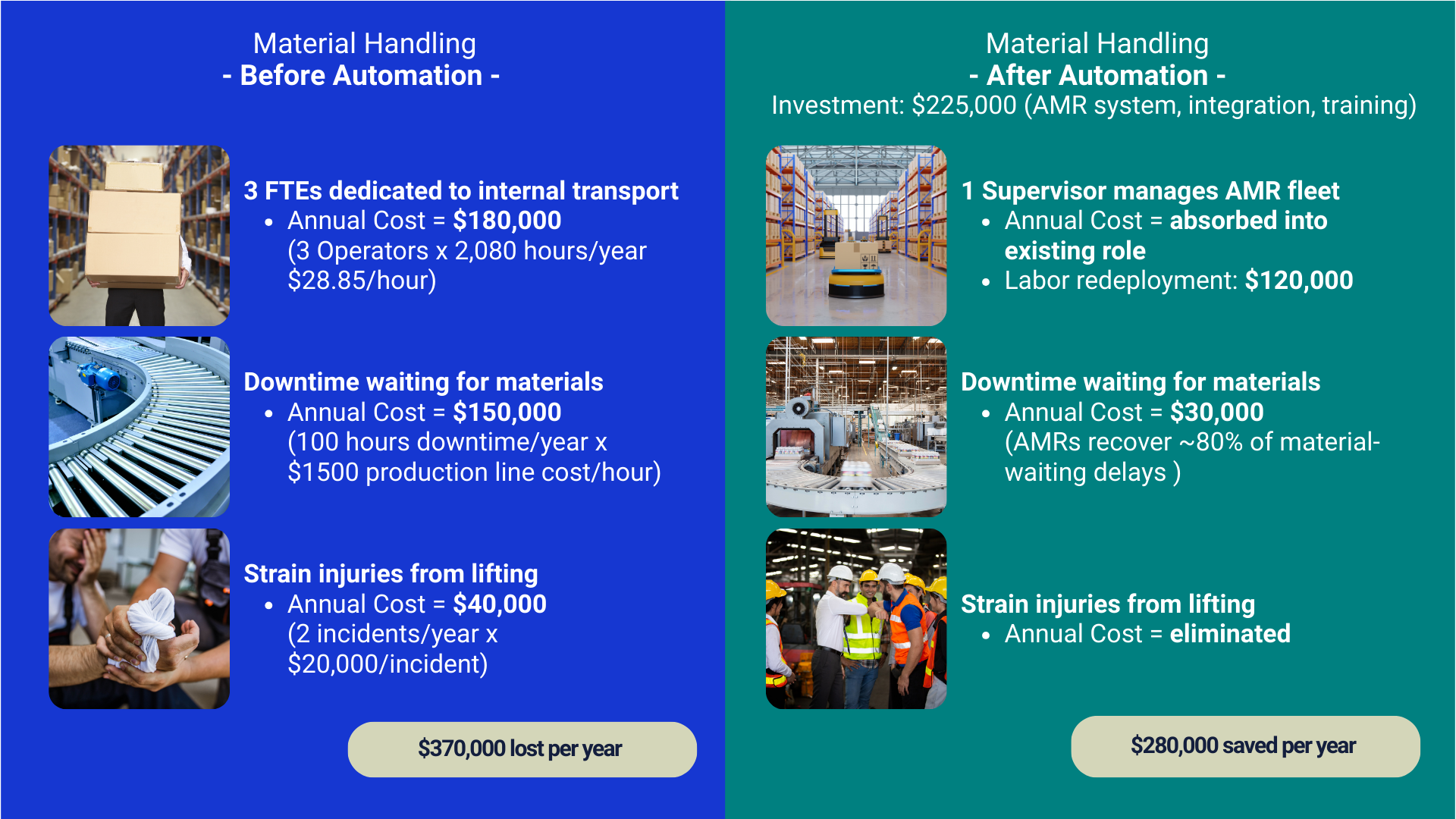 Material Handling
- Before Automation -

3 FTEs dedicated to internal transport
• Annual Cost = $180,000 (3 Operators x 2,080 hours/year $28.85/hour)

Downtime waiting for materials
• Annual Cost = $150,000 (100 hours downtime/year x $1500 production line cost/hour)

Strain injuries from lifting
• Annual Cost = $40,000 (2 incidents/year x $20,000/incident)

$370,000 lost per year

Material Handling
- After Automation -
Investment: $225,000 (AMR system, integration, training)

1 Supervisor manages AMR fleet
• Annual Cost = absorbed into existing role
• Labor redeployment: $120,000

Downtime waiting for materials
• Annual Cost = $30,000 (AMRs recover ~80% of material-waiting delays )

Strain injuries from lifting
• Annual Cost = eliminated

$280,000 saved per year